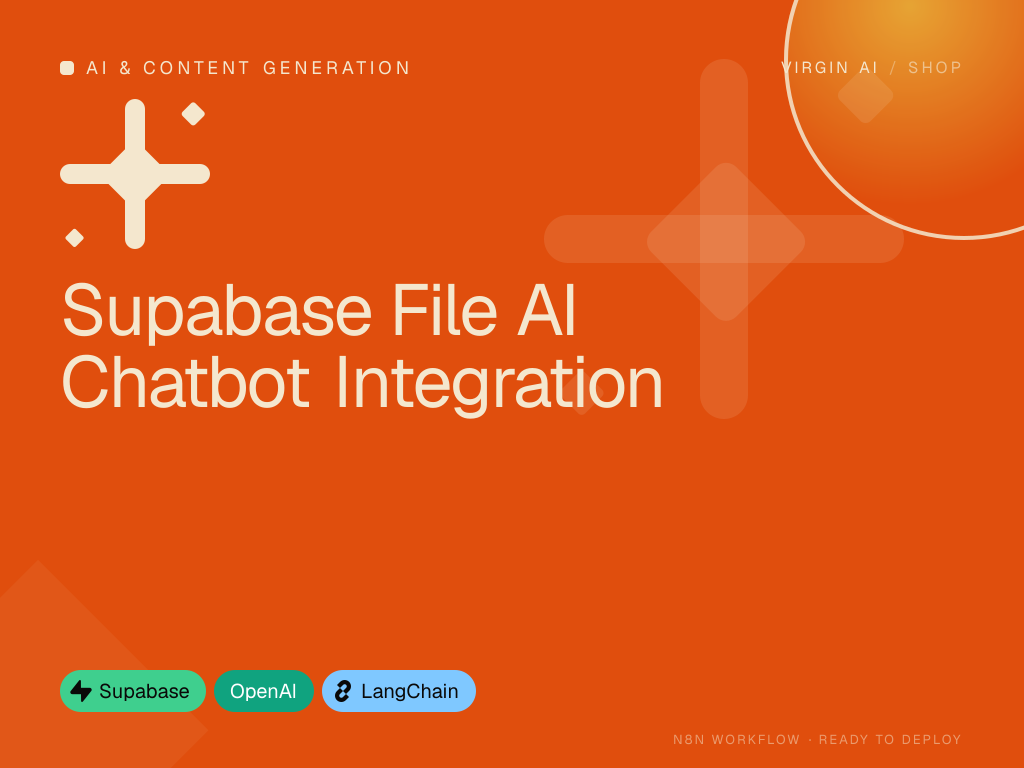 AI & CONTENT GENERATION

VIRGIN AI / SHOP

Supabase File AI Chatbot Integration

Supabase OpenAI LangChain

N8N WORKFLOW · READY TO DEPLOY